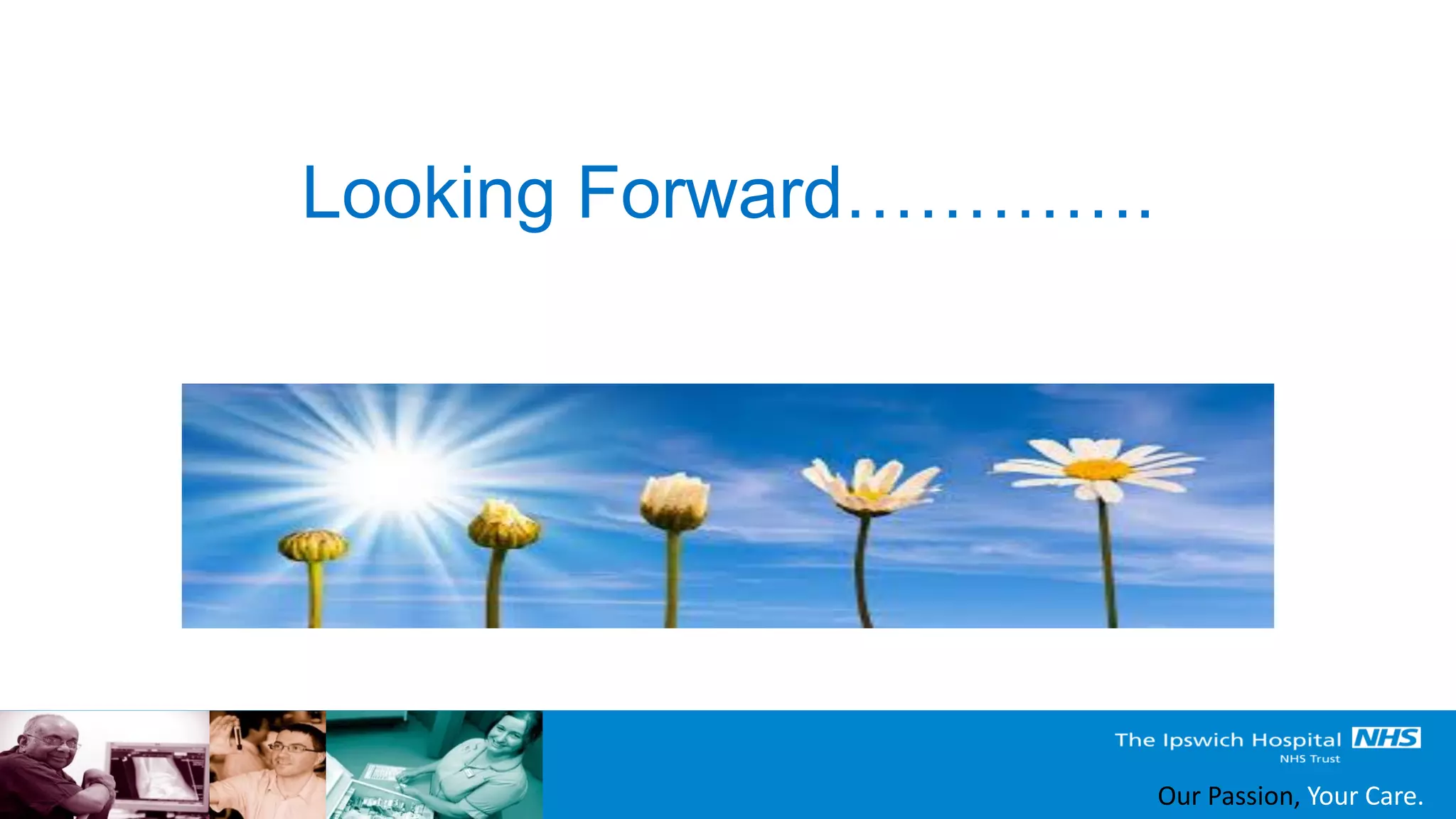 Looking Forward.............

The Ipswich Hospital NHS
NHS Trust

Our Passion, Your Care.